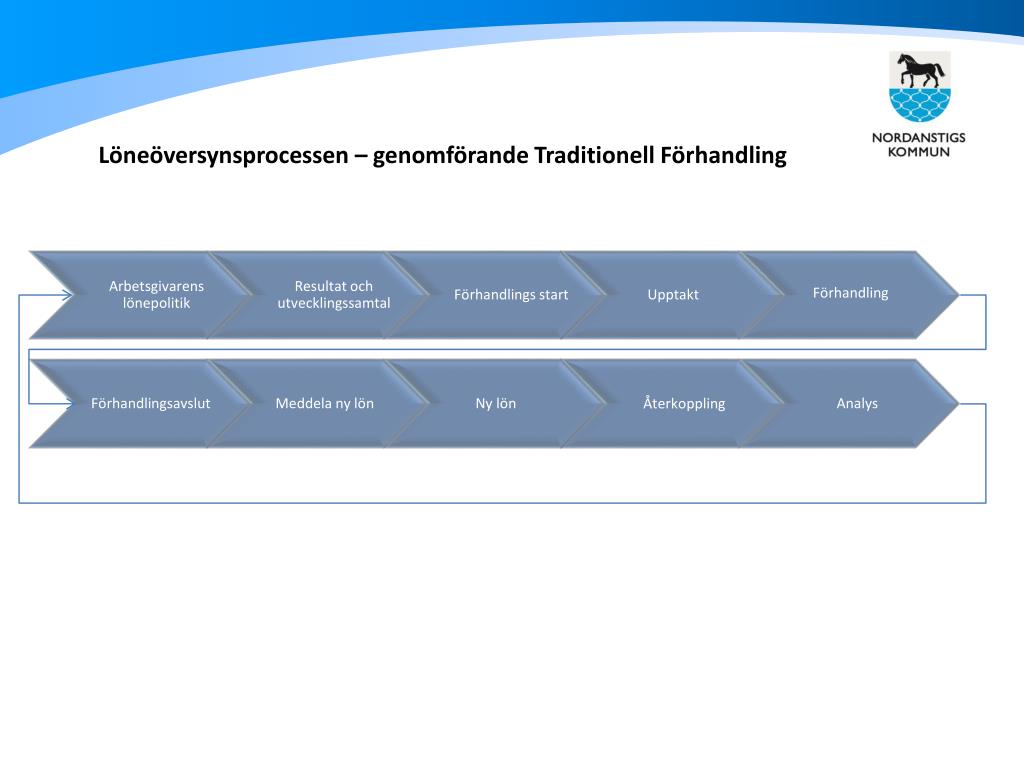 NORDANSTIGS KOMMUN

Löneöversynsprocessen – genomförande Traditionell Förhandling

Arbetsgivarens lönepolitik

Resultat och utvecklingssamtal

Förhandlings start

Upptakt

Förhandling

Förhandlingsavslut

Meddela ny lön

Ny lön

Återkoppling

Analys